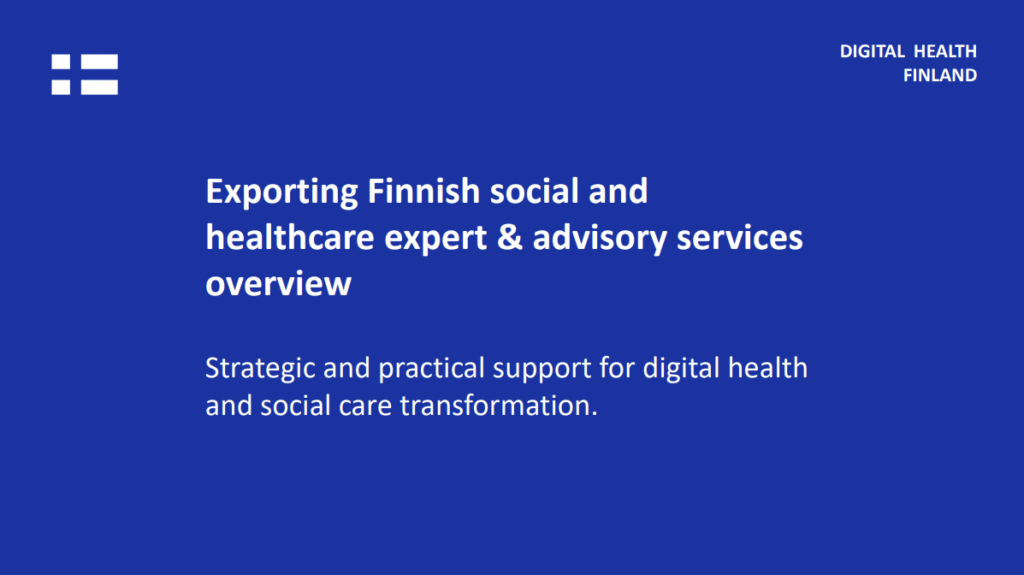 DIGITAL HEALTH FINLAND

Exporting Finnish social and healthcare expert & advisory services overview

Strategic and practical support for digital health and social care transformation.